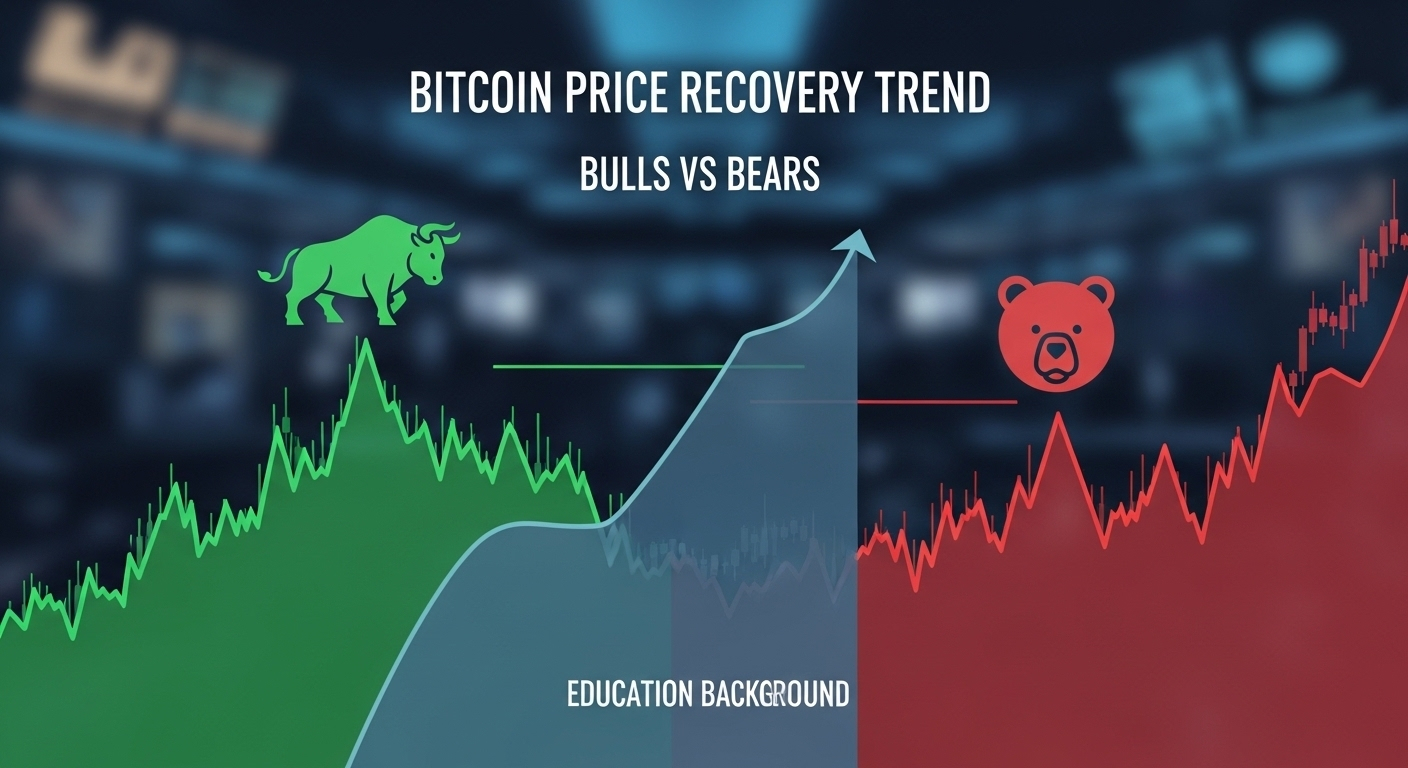 BITCOIN PRICE RECOVERY TREND

BULLS VS BEARS

EDUCATION BACKGROUND